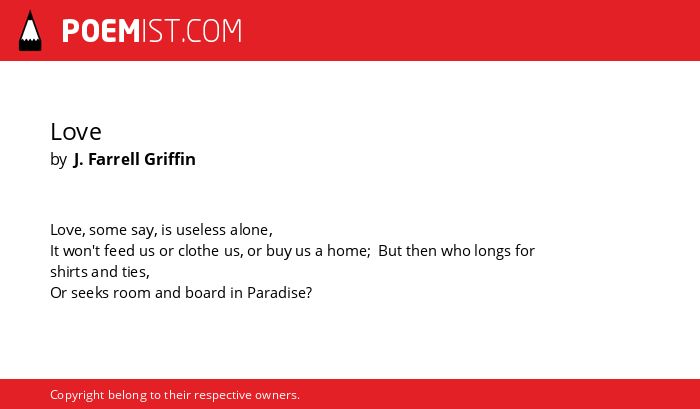 POEMIST.COM

Love
by J. Farrell Griffin

Love, some say, is useless alone,
It won't feed us or clothe us, or buy us a home; But then who longs for shirts and ties,
Or seeks room and board in Paradise?

Copyright belong to their respective owners.